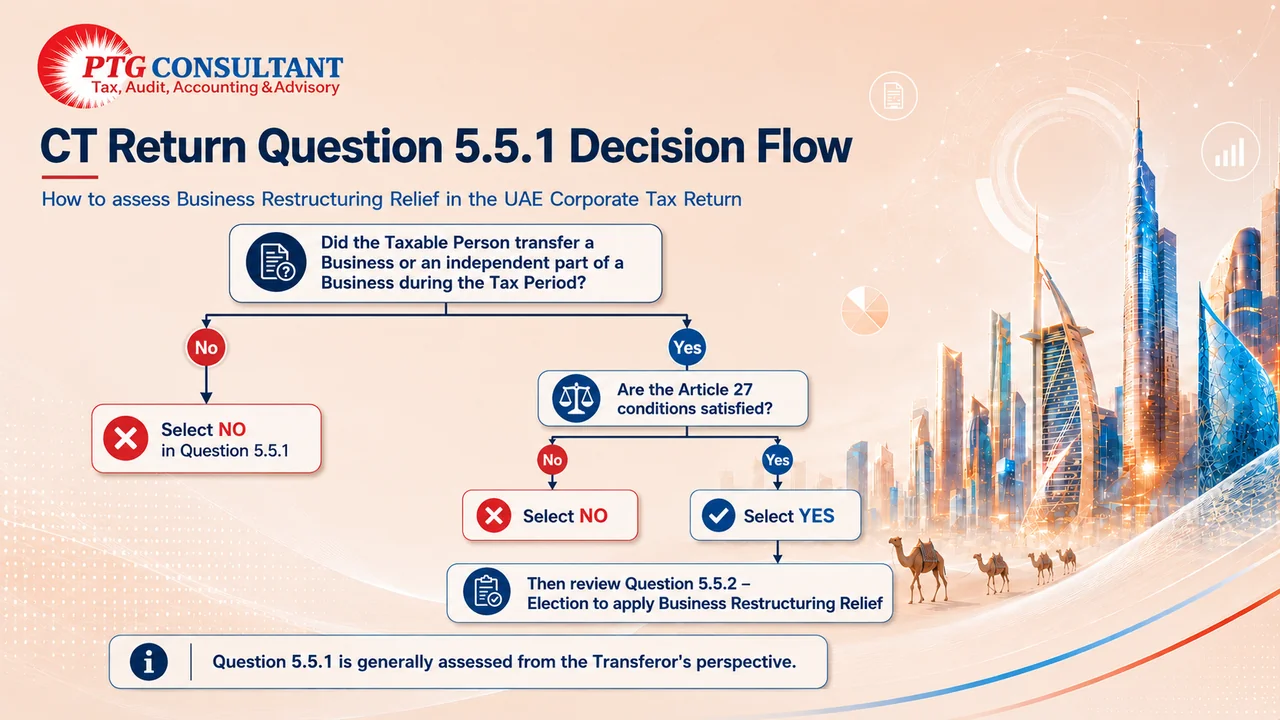 PTG CONSULTANT
Tax, Audit, Accounting & Advisory

CT Return Question 5.5.1 Decision Flow

How to assess Business Restructuring Relief in the UAE Corporate Tax Return

Did the Taxable Person transfer a Business or an independent part of a Business during the Tax Period?

No

Select NO in Question 5.5.1

Yes

Are the Article 27 conditions satisfied?

No

Select NO

Yes

Select YES

Then review Question 5.5.2 – Election to apply Business Restructuring Relief

Question 5.5.1 is generally assessed from the Transferor's perspective.